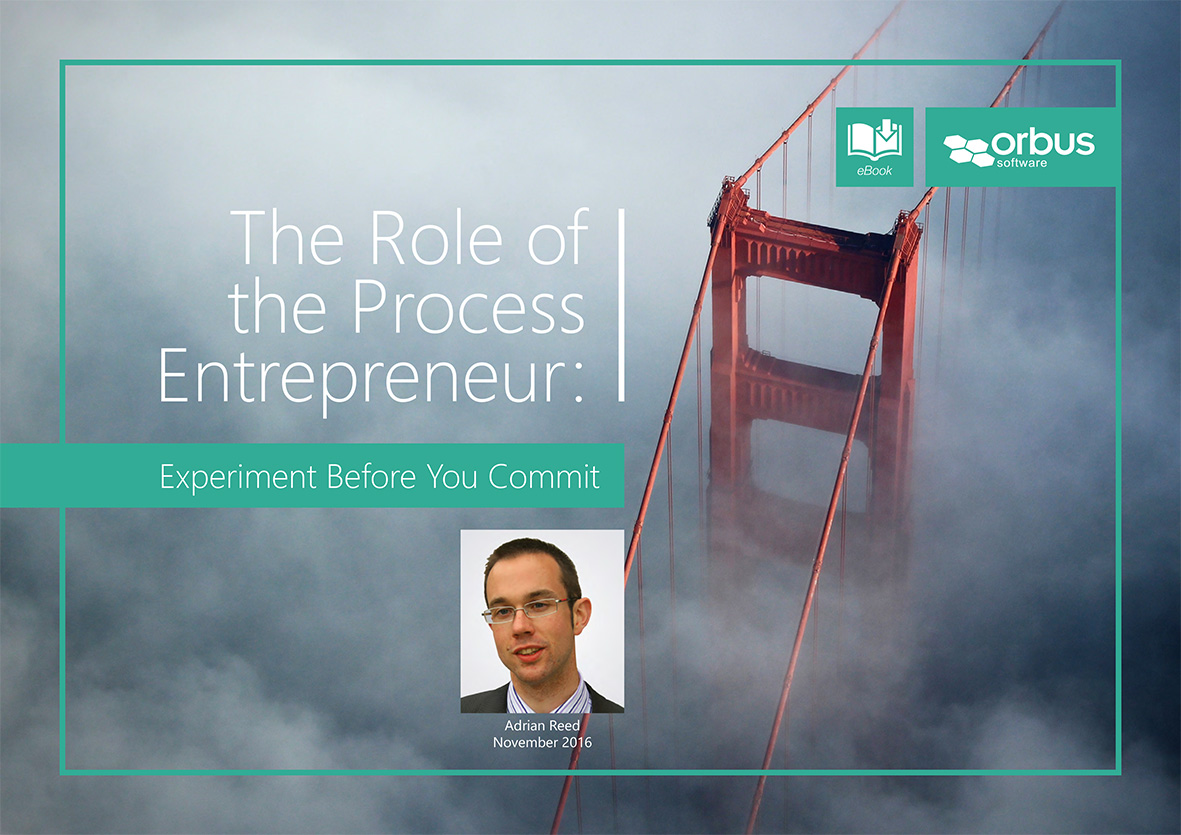 eBook

orbus
software

The Role of the Process Entrepreneur:

Experiment Before You Commit

Adrian Reed
November 2016